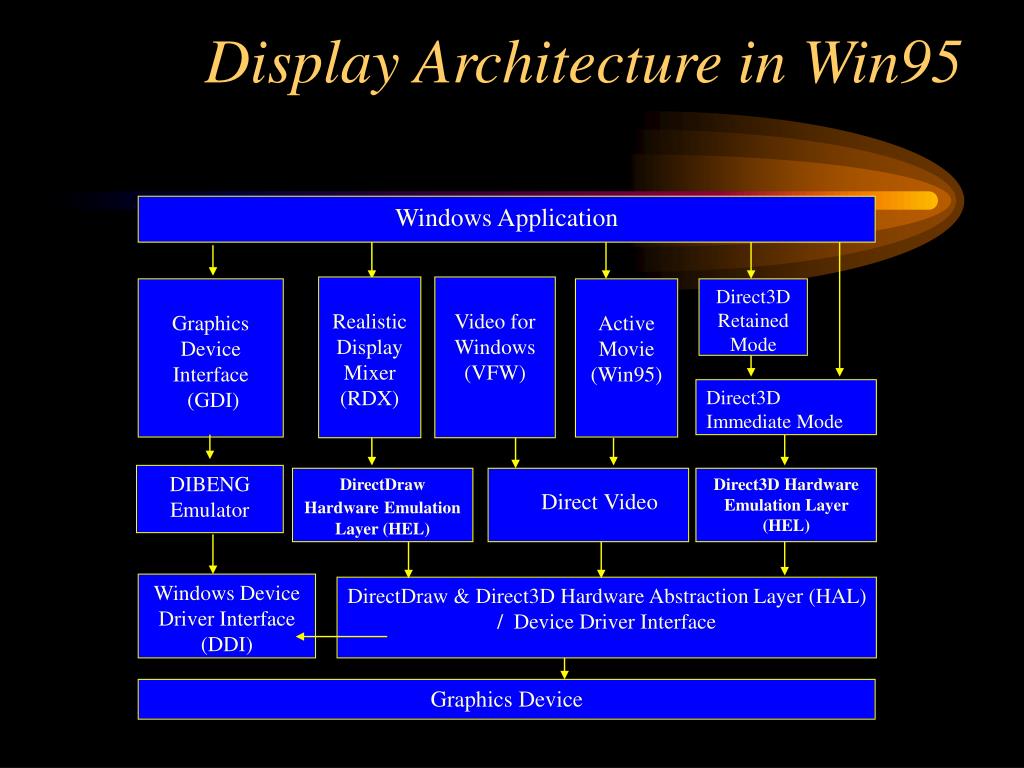 Display Architecture in Win95

Windows Application

Graphics Device Interface (GDI)

Realistic Display Mixer (RDX)

Video for Windows (VFW)

Active Movie (Win95)

Direct3D Retained Mode

Direct3D Immediate Mode

DIBENG Emulator

DirectDraw Hardware Emulation Layer (HEL)

Direct Video

Direct3D Hardware Emulation Layer (HEL)

Windows Device Driver Interface (DDI)

DirectDraw & Direct3D Hardware Abstraction Layer (HAL) / Device Driver Interface

Graphics Device